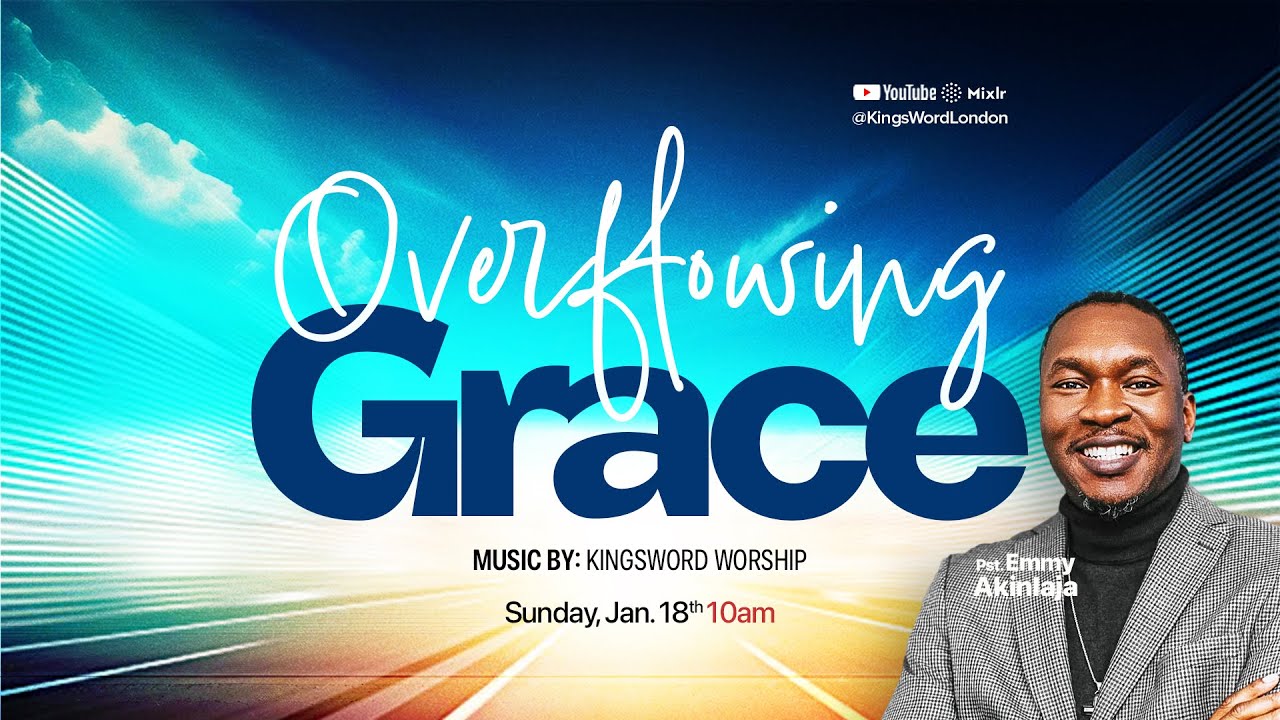 YouTube Mixlr
@KingsWordLondon

Overflowing
Grace

MUSIC BY: KINGSWORD WORSHIP

Sunday, Jan. 18th 10am

Pst. Emmy Akinlaja